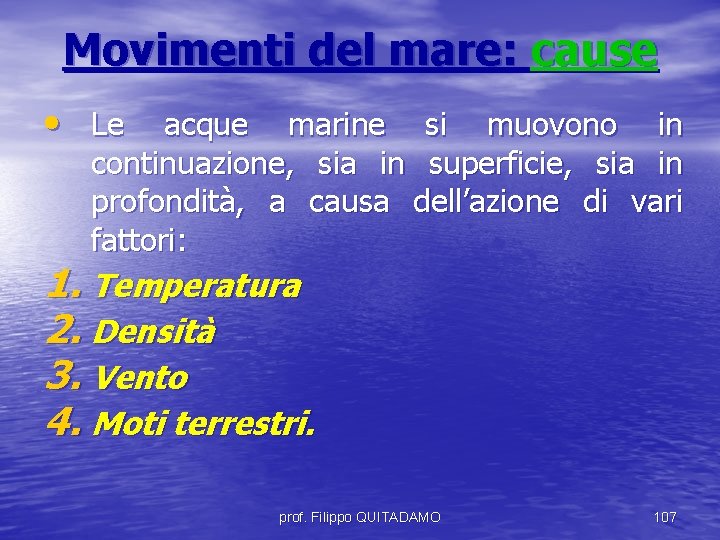 Movimenti del mare: cause

• Le acque marine si muovono in continuazione, sia in superficie, sia in profondità, a causa dell’azione di vari fattori:

1. Temperatura
2. Densità
3. Vento
4. Moti terrestri.

prof. Filippo QUITADAMO

107